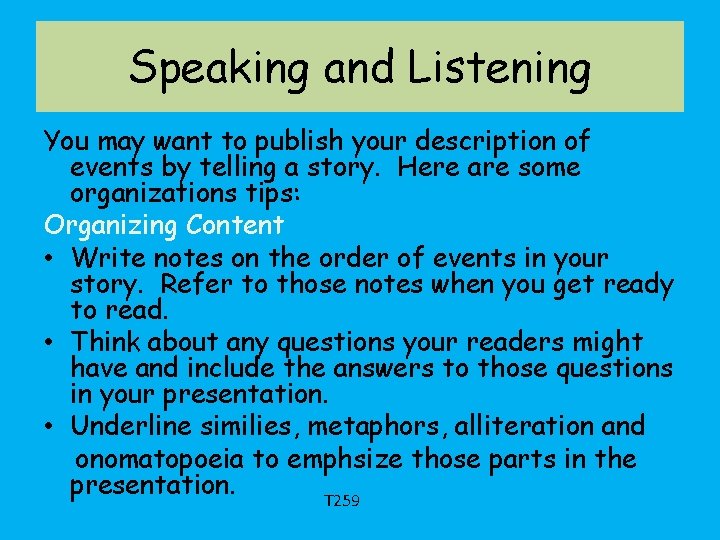 Speaking and Listening

You may want to publish your description of events by telling a story. Here are some organizations tips:

Organizing Content

• Write notes on the order of events in your story. Refer to those notes when you get ready to read.
• Think about any questions your readers might have and include the answers to those questions in your presentation.
• Underline similies, metaphors, alliteration and onomatopoeia to emphsize those parts in the presentation.

T259